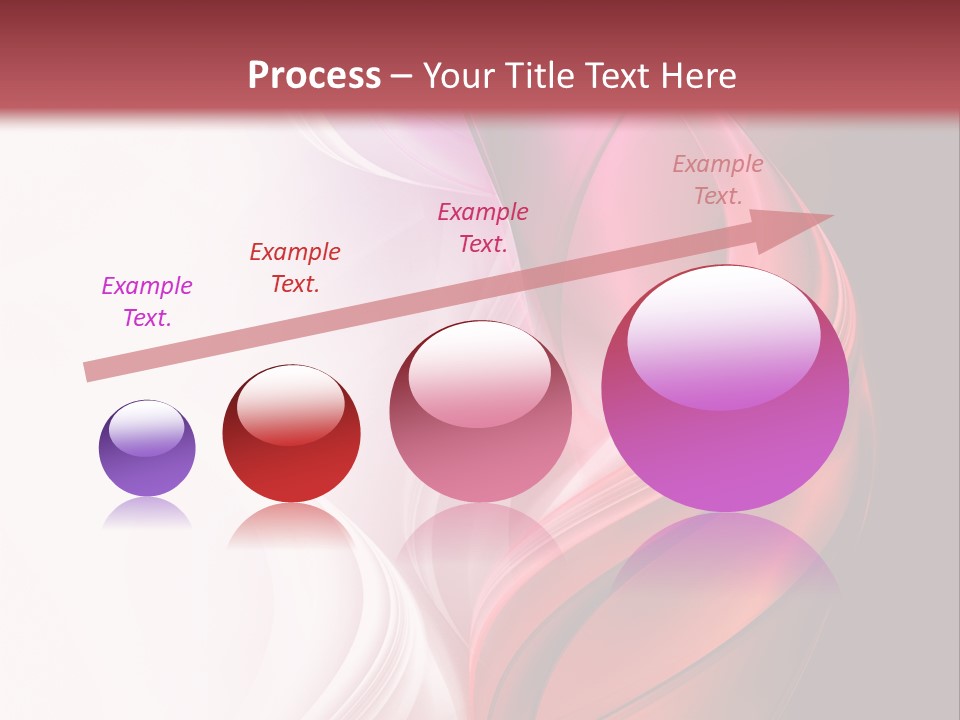 Process – Your Title Text Here

Example Text.

Example Text.

Example Text.

Example Text.